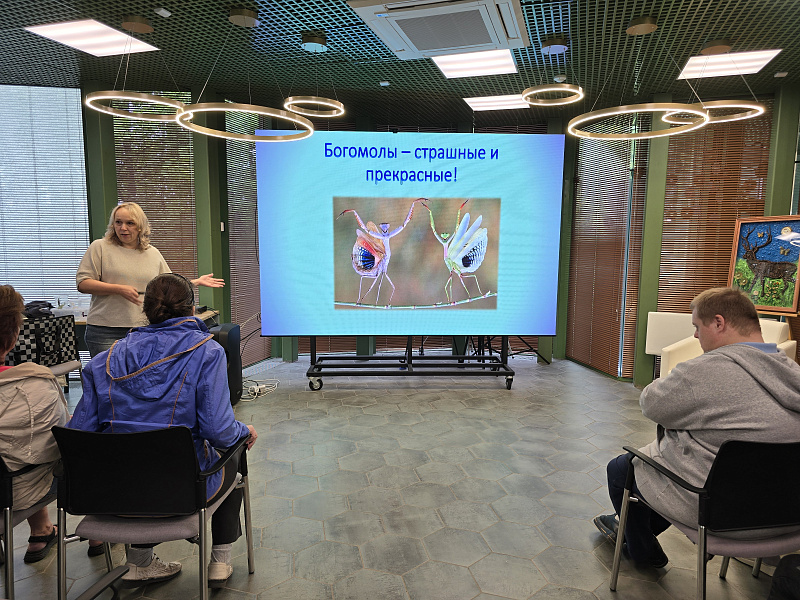 Богомолы – страшные и прекрасные!